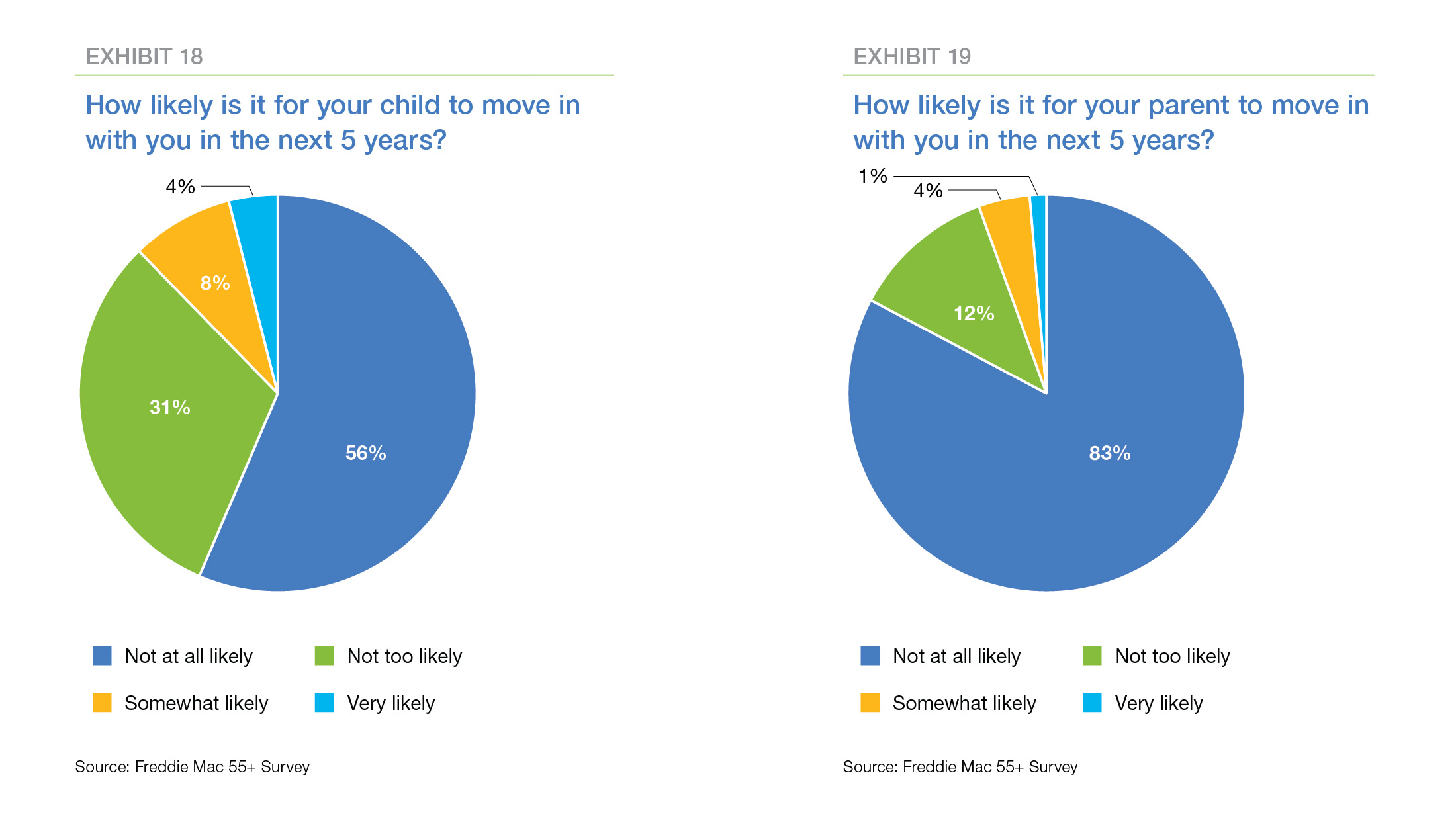 EXHIBIT 18

How likely is it for your child to move in with you in the next 5 years?

4%

8%

31%

56%

Not at all likely
Not too likely
Somewhat likely
Very likely

Source: Freddie Mac 55+ Survey

EXHIBIT 19

How likely is it for your parent to move in with you in the next 5 years?

1%

4%

12%

83%

Not at all likely
Not too likely
Somewhat likely
Very likely

Source: Freddie Mac 55+ Survey